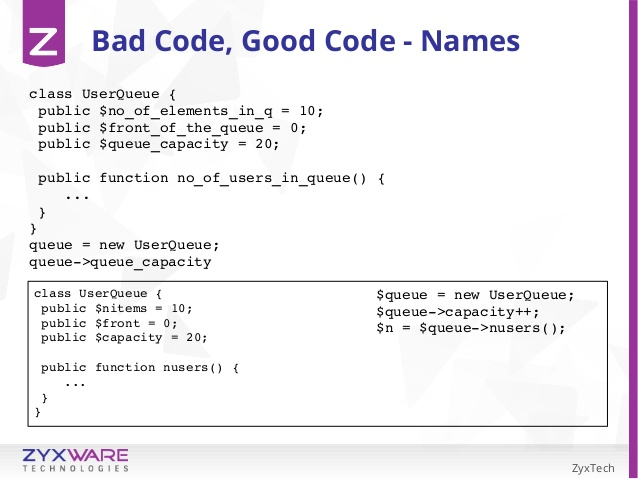 Z

Bad Code, Good Code - Names

class UserQueue {
 public $no_of_elements_in_q = 10;
 public $front_of_the_queue = 0;
 public $queue_capacity = 20;

 public function no_of_users_in_queue() {
    ...
 }
}
queue = new UserQueue;
queue->queue_capacity

class UserQueue {
 public $nitems = 10;
 public $front = 0;
 public $capacity = 20;

 public function nusers() {
    ...
 }
}

$queue = new UserQueue;
$queue->capacity++;
$n = $queue->nusers();

ZYXWARE
TECHNOLOGIES

ZyxTech